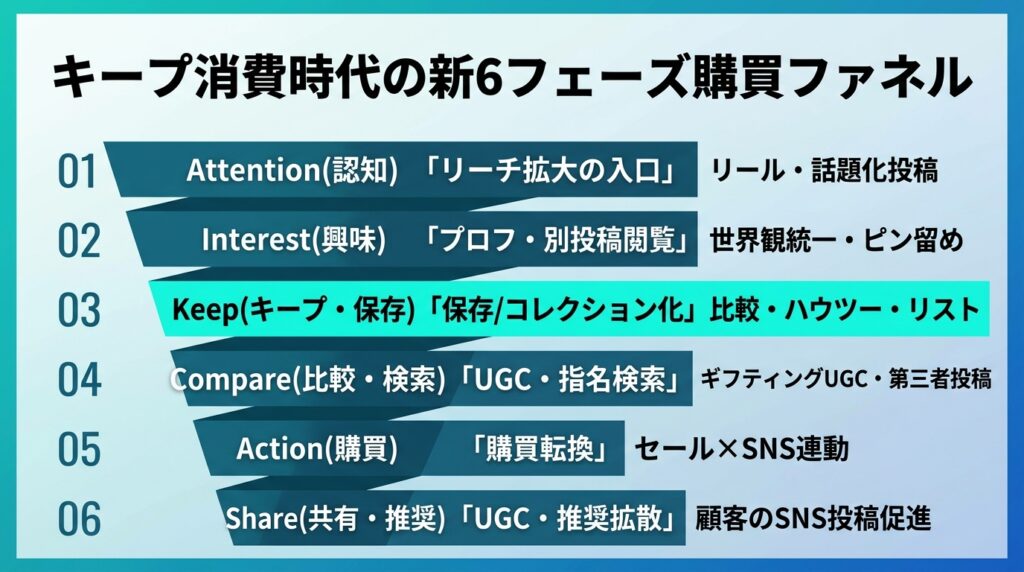 キープ消費時代の新6フェーズ購買ファネル

01 Attention(認知) 「リーチ拡大の入口」 リール・話題化投稿

02 Interest(興味) 「プロフ・別投稿閲覧」 世界観統一・ピン留め

03 Keep(キープ・保存)「保存/コレクション化」比較・ハウツー・リスト

04 Compare(比較・検索)「UGC・指名検索」 ギフティングUGC・第三者投稿

05 Action(購買) 「購買転換」 セール×SNS連動

06 Share(共有・推奨)「UGC・推奨拡散」 顧客のSNS投稿促進